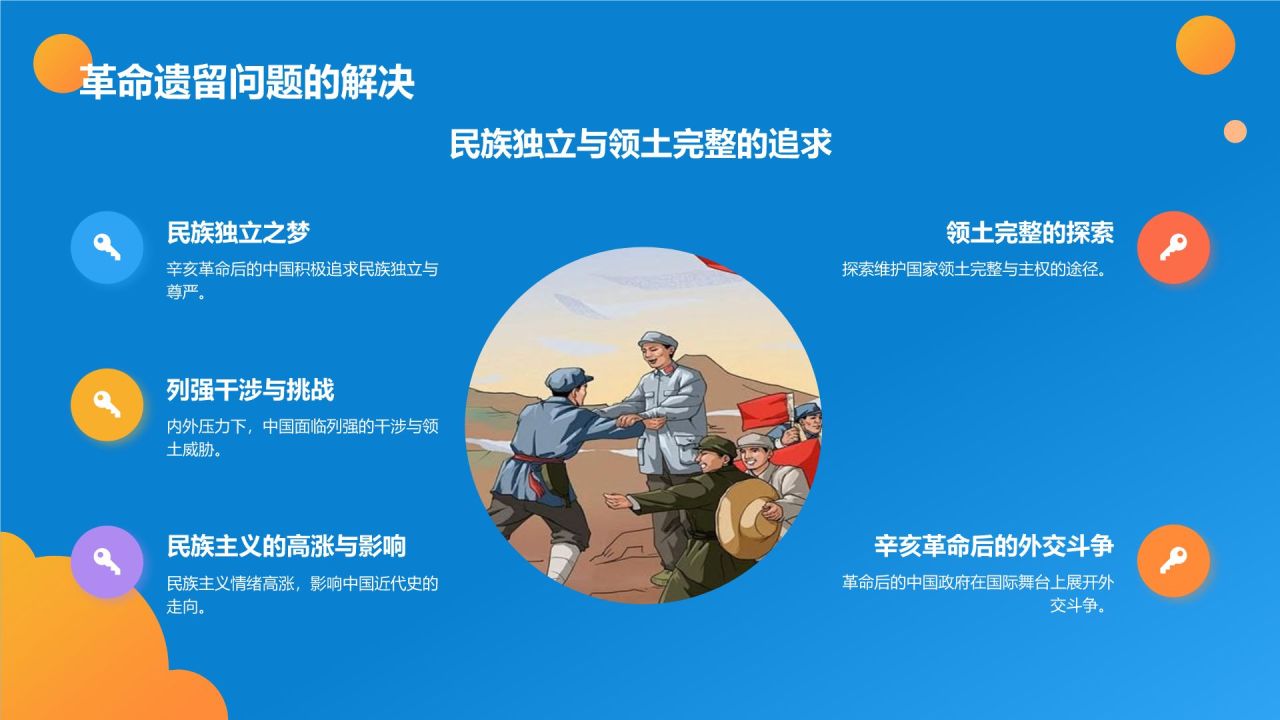 革命遗留问题的解决

民族独立与领土完整的追求

民族独立之梦

辛亥革命后的中国积极追求民族独立与尊严。

列强干涉与挑战

内外压力下，中国面临列强的干涉与领土威胁。

民族主义的高涨与影响

民族主义情绪高涨，影响中国近代史的走向。

领土完整的探索

探索维护国家领土完整与主权的途径。

辛亥革命后的外交斗争

革命后的中国政府在国际舞台上展开外交斗争。